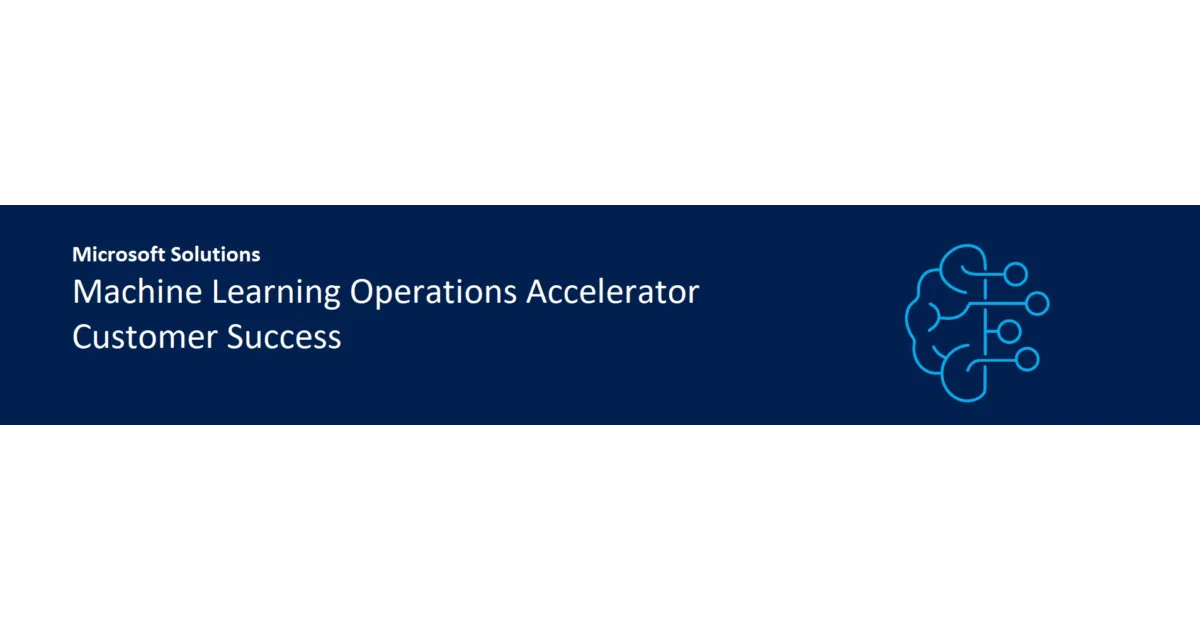 Microsoft Solutions
Machine Learning Operations Accelerator
Customer Success